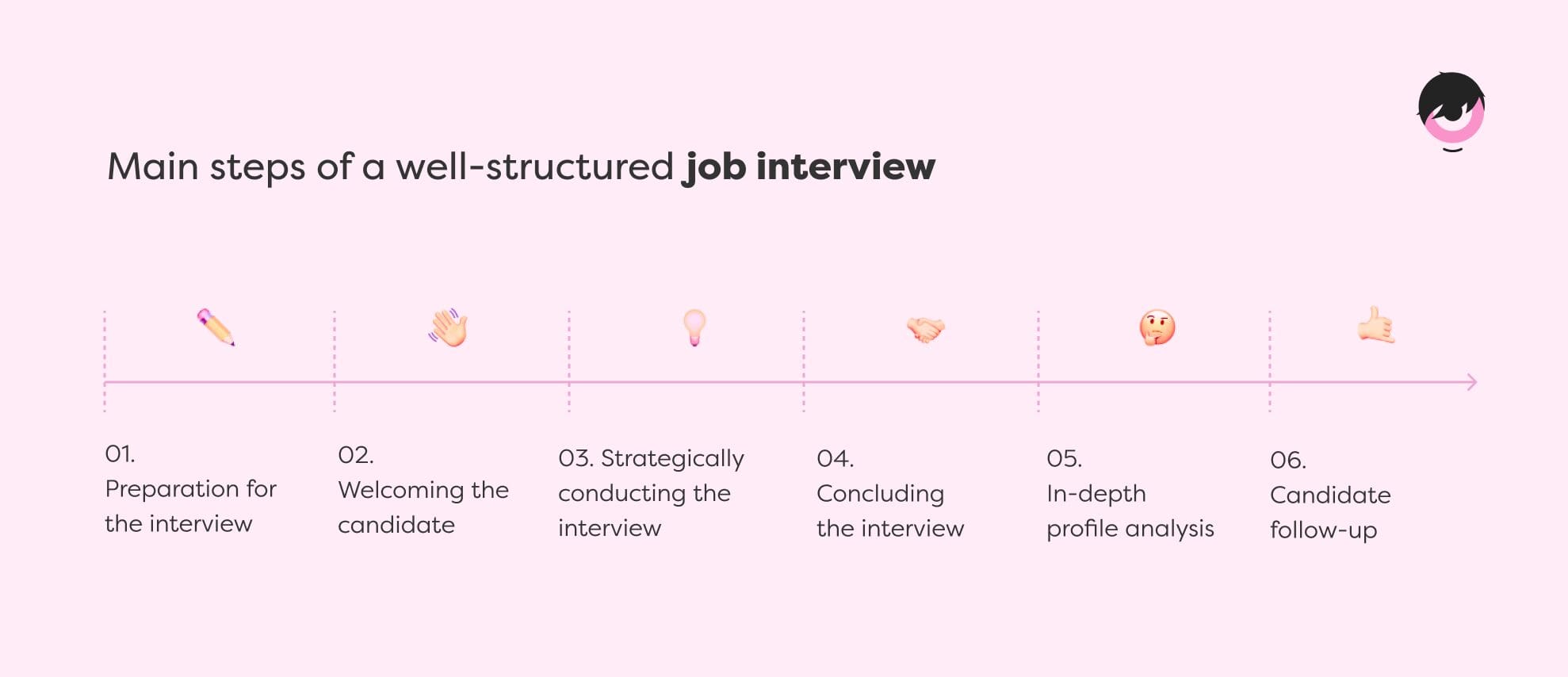 Main steps of a well-structured job interview

01.
Preparation for the interview

02.
Welcoming the candidate

03. Strategically conducting the interview

04.
Concluding the interview

05.
In-depth profile analysis

06.
Candidate follow-up